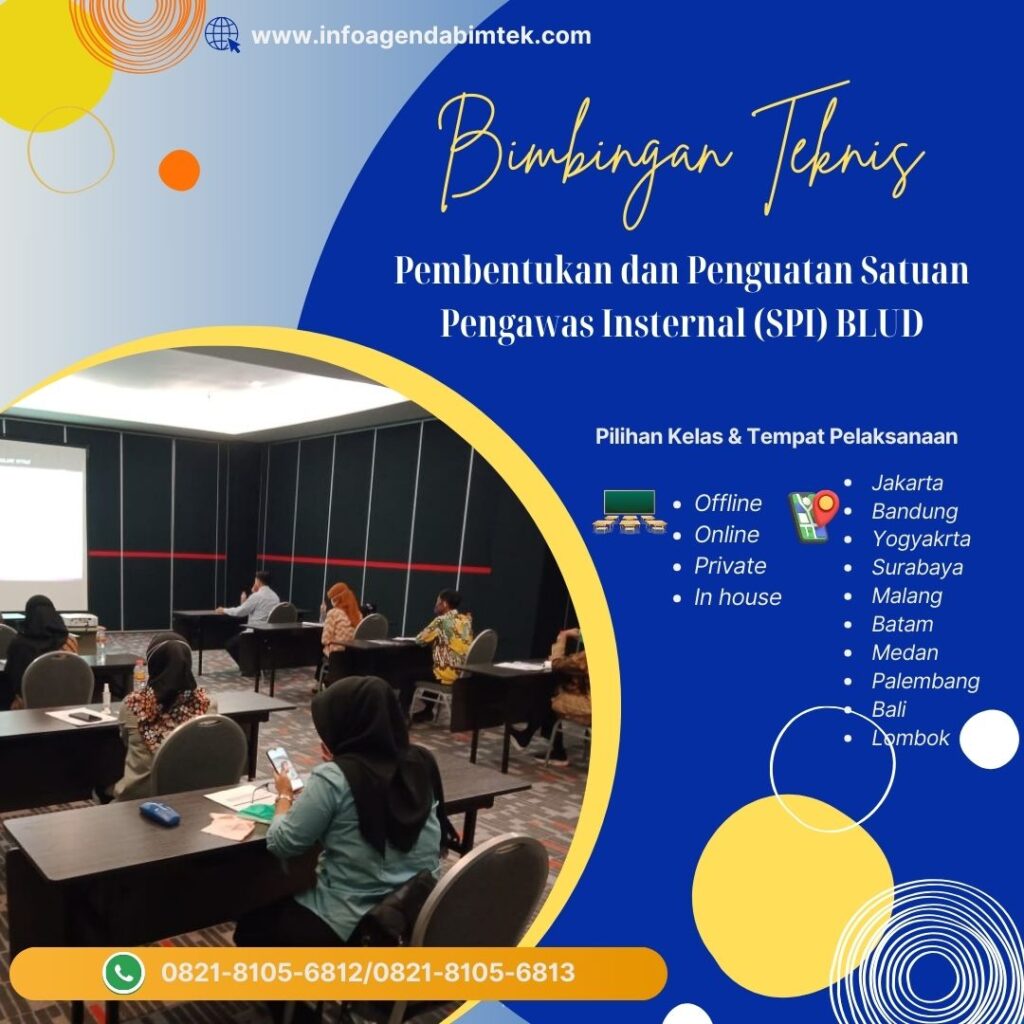 www.infoagendabimtek.com

Bimbingan Teknis

Pembentukan dan Penguatan Satuan Pengawas Insternal (SPI) BLUD

Pilihan Kelas & Tempat Pelaksanaan

- Offline
- Online
- Private
- In house

- Jakarta
- Bandung
- Yogyakrta
- Surabaya
- Malang
- Batam
- Medan
- Palembang
- Bali
- Lombok

0821-8105-6812/0821-8105-6813